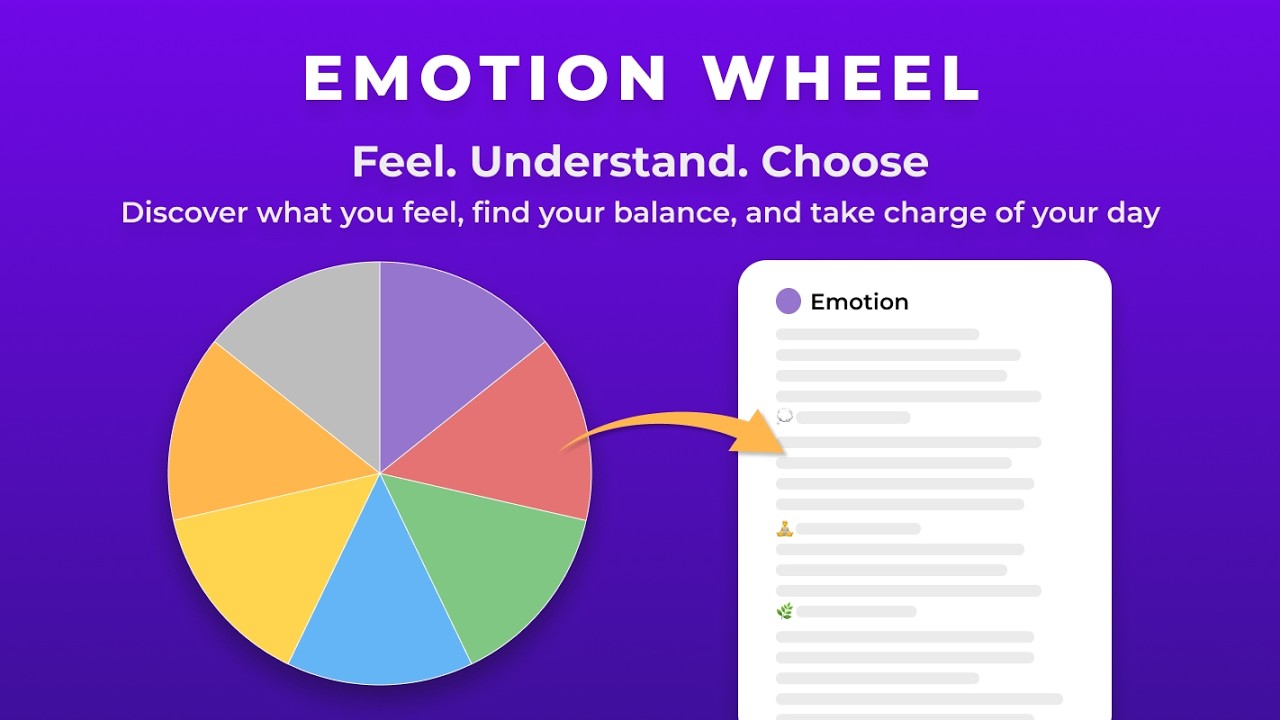 EMOTION WHEEL

Feel. Understand. Choose

Discover what you feel, find your balance, and take charge of your day

Emotion